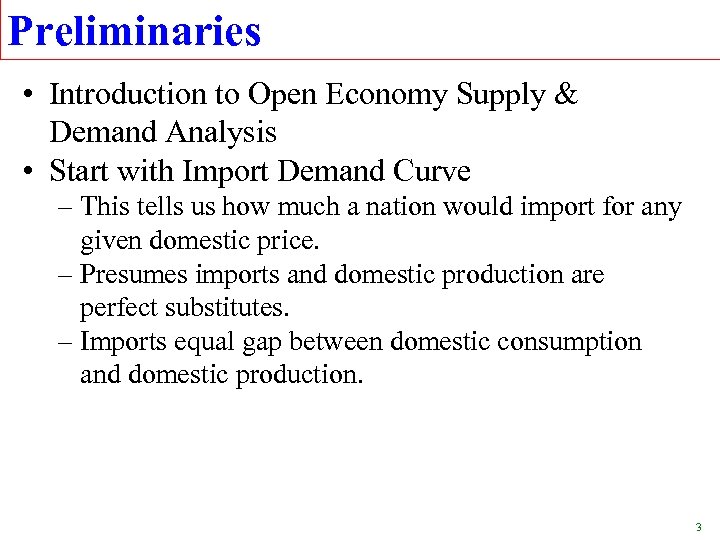 Preliminaries

• Introduction to Open Economy Supply & Demand Analysis
• Start with Import Demand Curve
– This tells us how much a nation would import for any given domestic price.
– Presumes imports and domestic production are perfect substitutes.
– Imports equal gap between domestic consumption and domestic production.

3